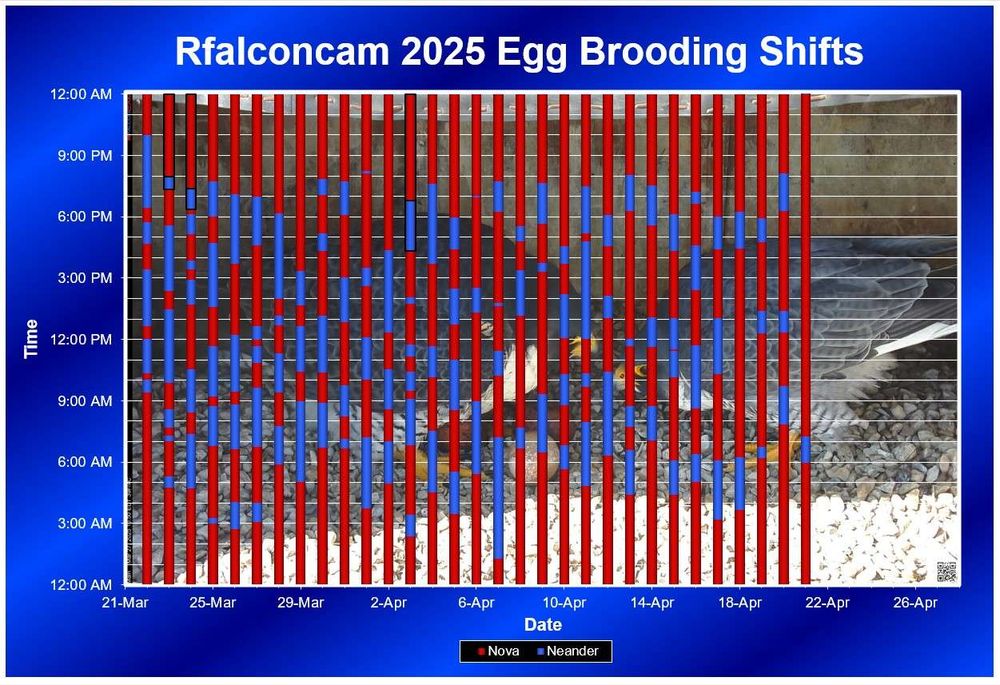 Rfalconcam 2025 Egg Brooding Shifts

Time

12:00 AM
9:00 PM
6:00 PM
3:00 PM
12:00 PM
9:00 AM
6:00 AM
3:00 AM
12:00 AM

21-Mar
25-Mar
29-Mar
2-Apr
6-Apr
10-Apr
14-Apr
18-Apr
22-Apr
26-Apr

Date

Nova
Neander